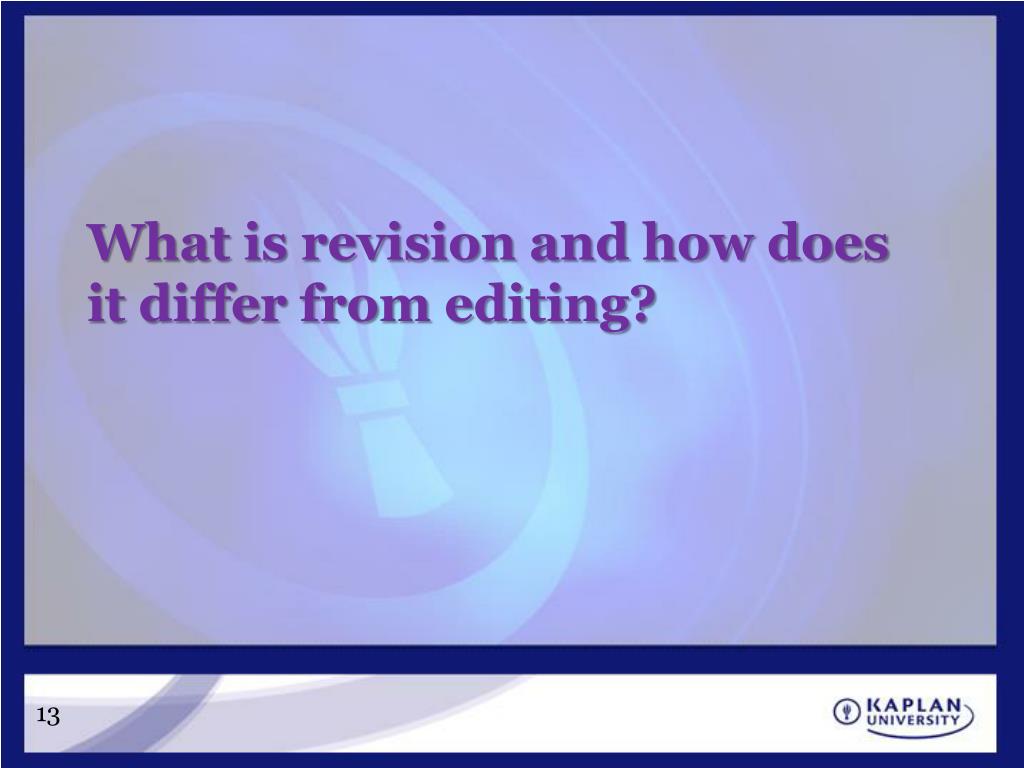 What is revision and how does it differ from editing?

13

KAPLAN UNIVERSITY